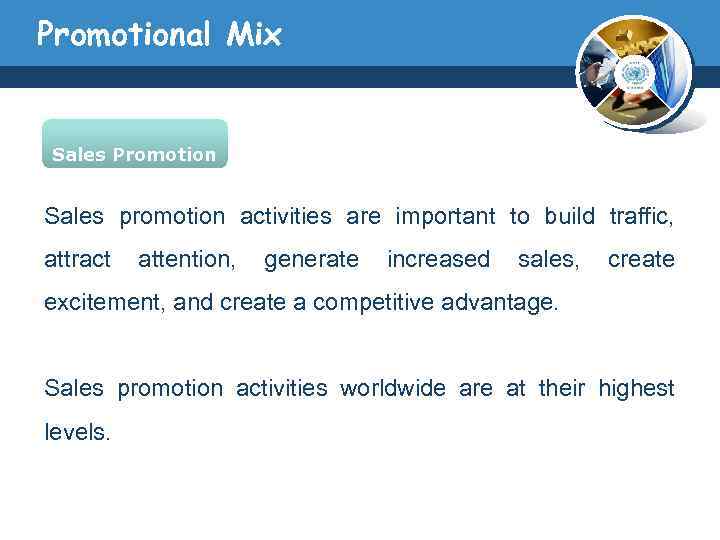 Promotional Mix

Sales Promotion

Sales promotion activities are important to build traffic, attract attention, generate increased sales, create excitement, and create a competitive advantage.

Sales promotion activities worldwide are at their highest levels.